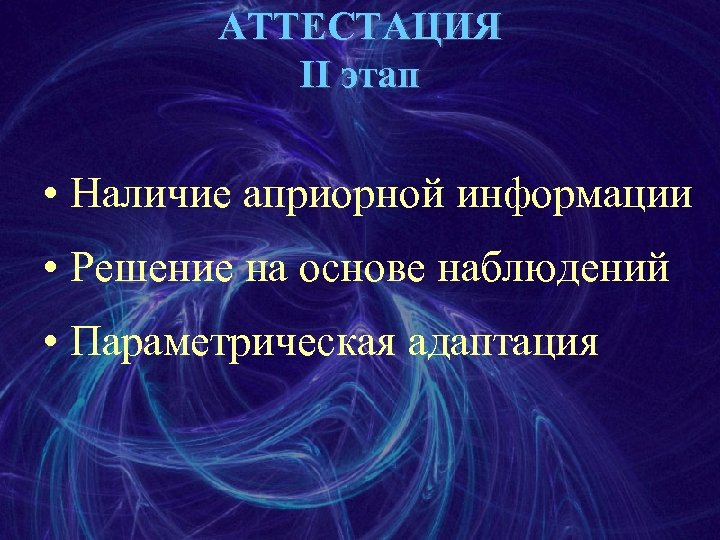 АТТЕСТАЦИЯ
II этап

• Наличие априорной информации
• Решение на основе наблюдений
• Параметрическая адаптация